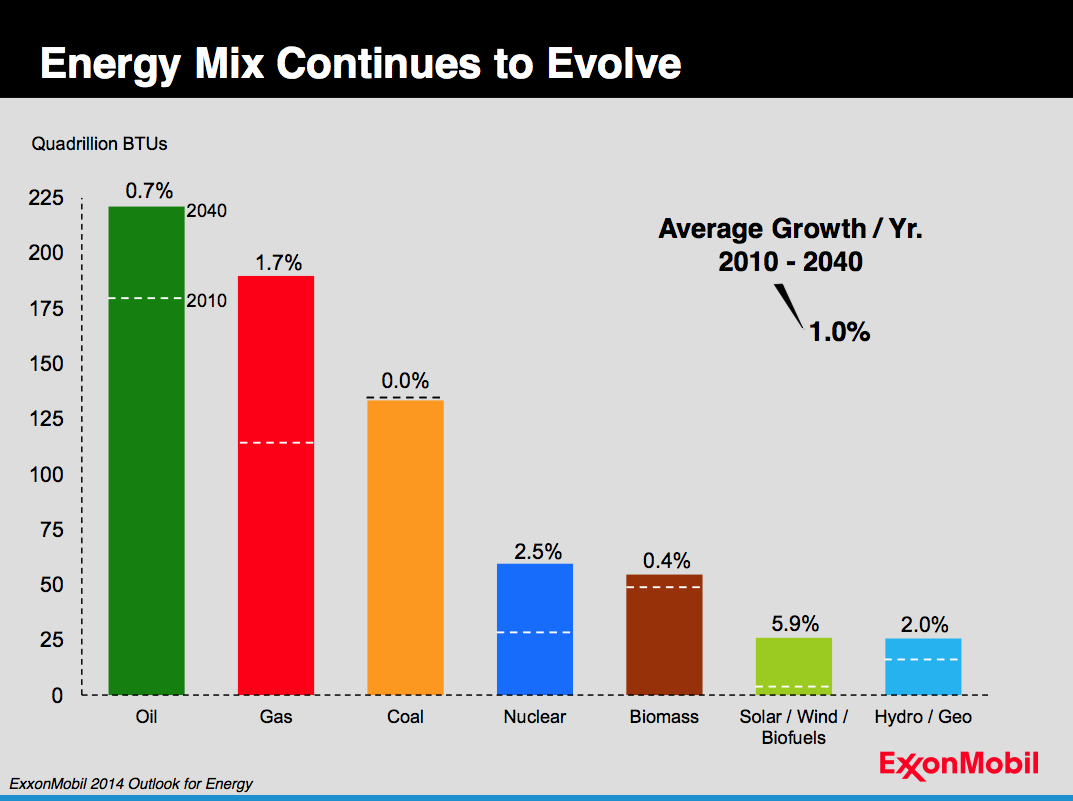 Energy Mix Continues to Evolve

Quadrillion BTUs

225
200
175
150
125
100
75
50
25
0

0.7%
2040
2010

1.7%

0.0%

2.5%

0.4%

5.9%

2.0%

Average Growth / Yr.
2010 - 2040

1.0%

Oil
Gas
Coal
Nuclear
Biomass
Solar / Wind / Biofuels
Hydro / Geo

ExxonMobil

ExxonMobil 2014 Outlook for Energy